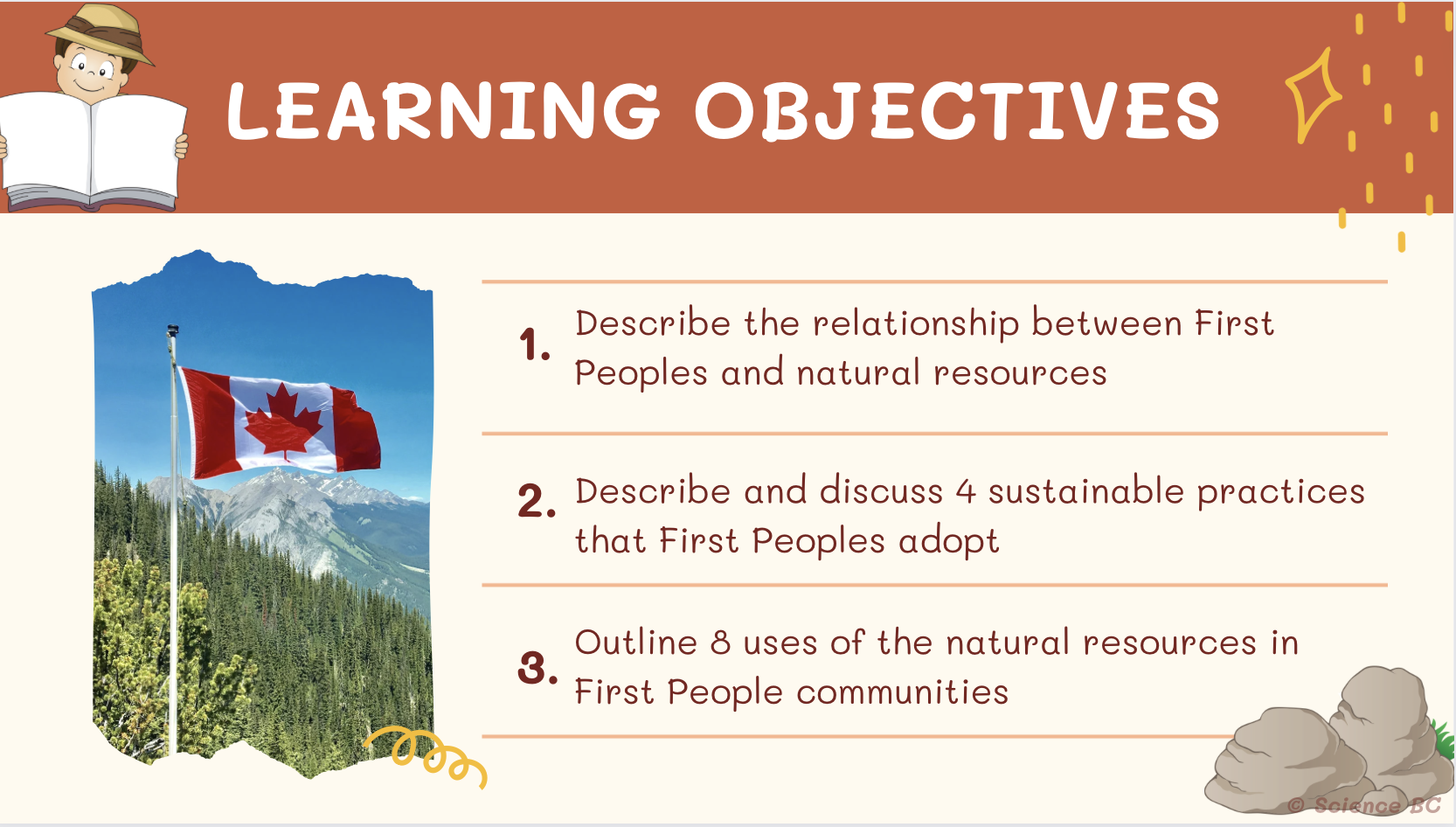 LEARNING OBJECTIVES

1. Describe the relationship between First Peoples and natural resources

2. Describe and discuss 4 sustainable practices that First Peoples adopt

3. Outline 8 uses of the natural resources in First People communities

© Science BC